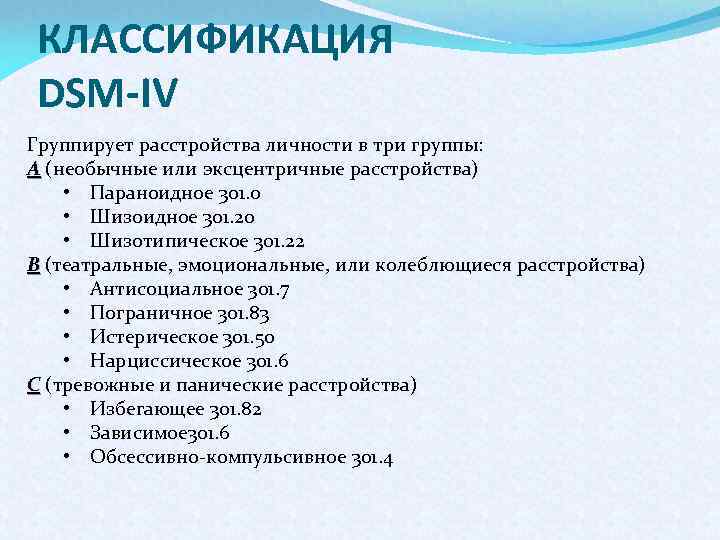 КЛАССИФИКАЦИЯ DSM-IV

Группирует расстройства личности в три группы:
A (необычные или эксцентричные расстройства)
• Параноидное 301.0
• Шизоидное 301.20
• Шизотипическое 301.22
B (театральные, эмоциональные, или колеблющиеся расстройства)
• Антисоциальное 301.7
• Пограничное 301.83
• Истерическое 301.50
• Нарциссическое 301.6
C (тревожные и панические расстройства)
• Избегающее 301.82
• Зависимое301.6
• Обсессивно-компульсивное 301.4